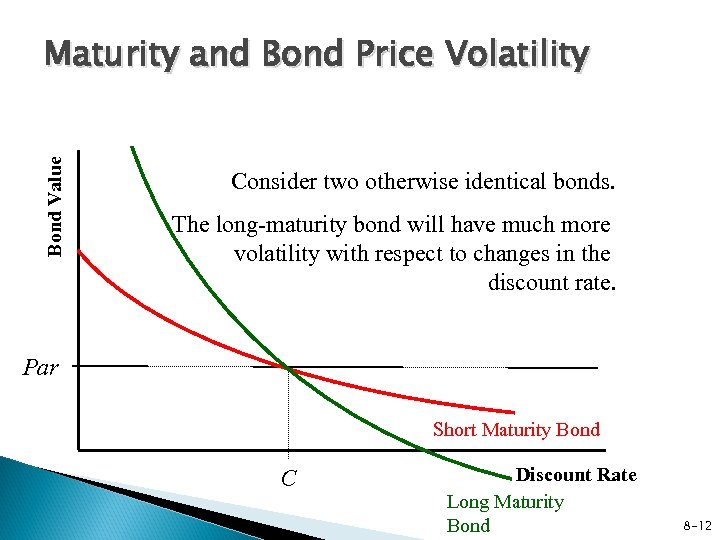 Maturity and Bond Price Volatility

Bond Value

Consider two otherwise identical bonds.

The long-maturity bond will have much more volatility with respect to changes in the discount rate.

Par

Short Maturity Bond

C

Discount Rate

Long Maturity Bond

8-12